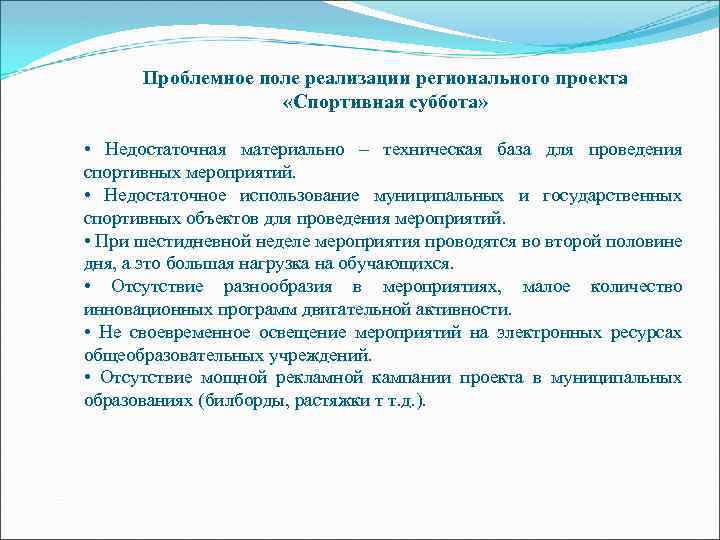 Проблемное поле реализации регионального проекта «Спортивная суббота»

• Недостаточная материально – техническая база для проведения спортивных мероприятий.

• Недостаточное использование муниципальных и государственных спортивных объектов для проведения мероприятий.

• При шестидневной неделе мероприятия проводятся во второй половине дня, а это большая нагрузка на обучающихся.

• Отсутствие разнообразия в мероприятиях, малое количество инновационных программ двигательной активности.

• Не своевременное освещение мероприятий на электронных ресурсах общеобразовательных учреждений.

• Отсутствие мощной рекламной кампании проекта в муниципальных образованиях (билборды, растяжки т т.д.).